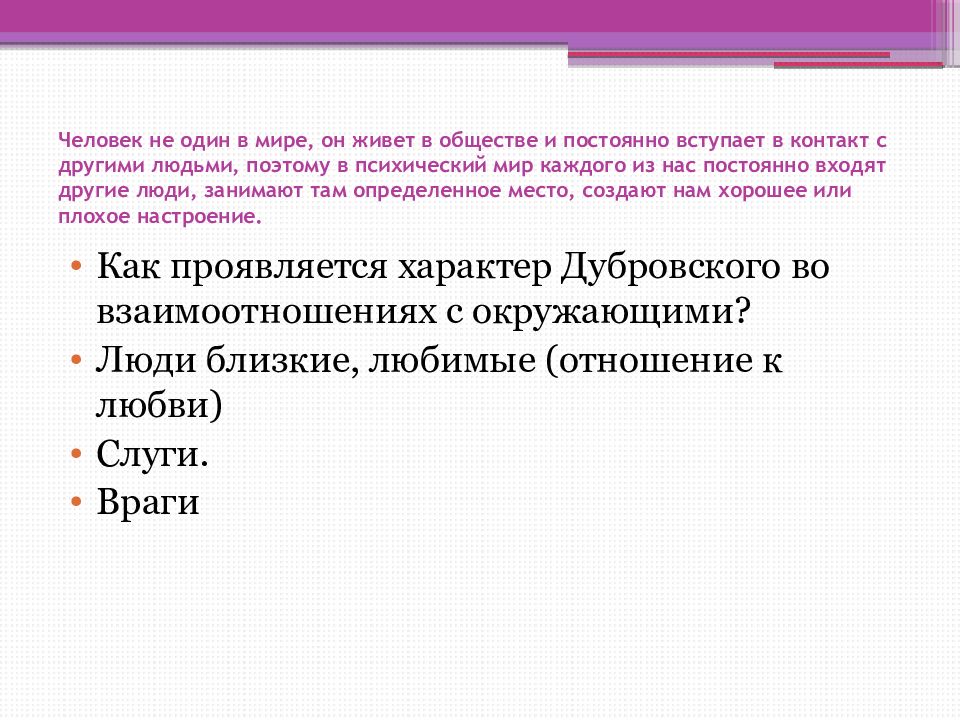 Человек не один в мире, он живет в обществе и постоянно вступает в контакт с другими людьми, поэтому в психический мир каждого из нас постоянно входят другие люди, занимают там определенное место, создают нам хорошее или плохое настроение.

• Как проявляется характер Дубровского во взаимоотношениях с окружающими?
• Люди близкие, любимые (отношение к любви)
• Слуги.
• Враги